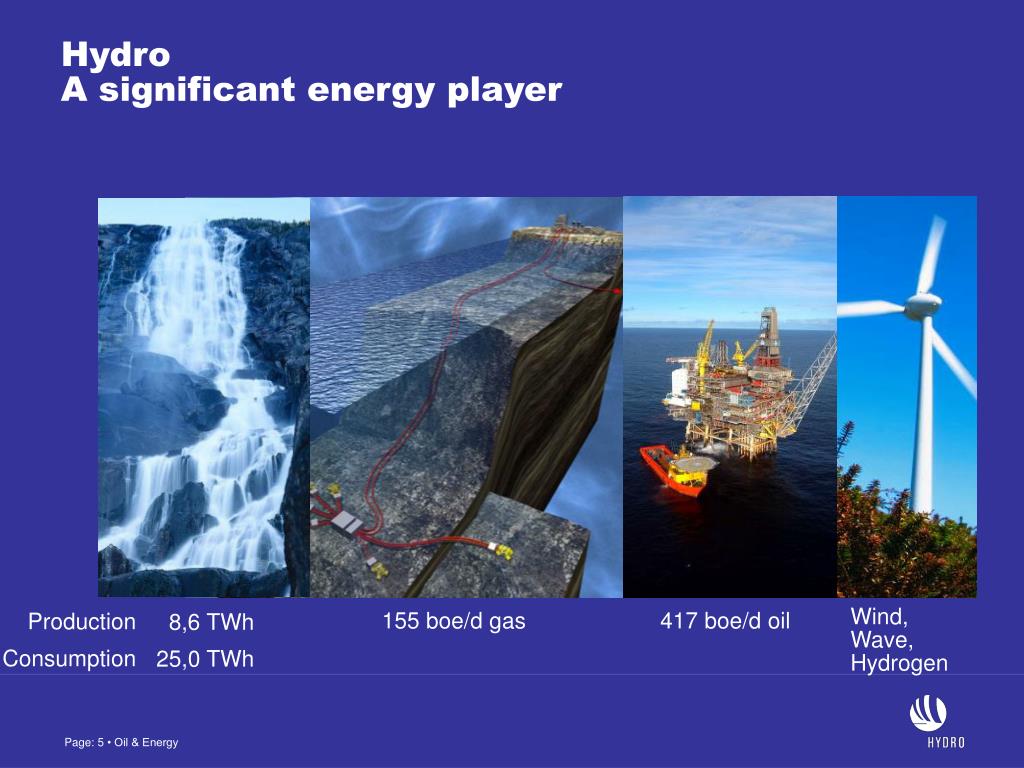 Hydro
A significant energy player

Production 8,6 TWh
Consumption 25,0 TWh

155 boe/d gas

417 boe/d oil

Wind,
Wave,
Hydrogen

Page: 5 • Oil & Energy

HYDRO